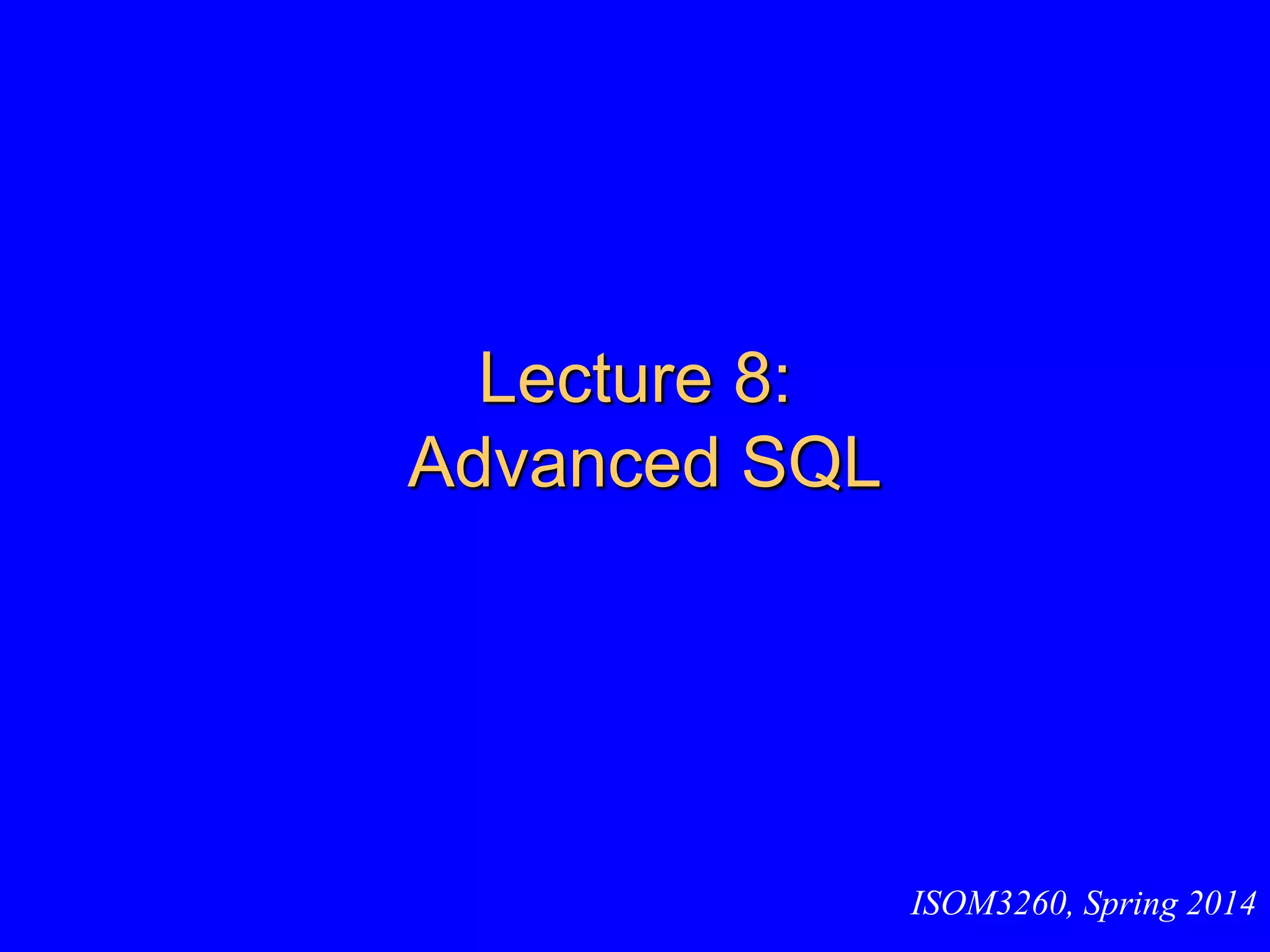 Lecture 8:
Advanced SQL

ISOM3260, Spring 2014